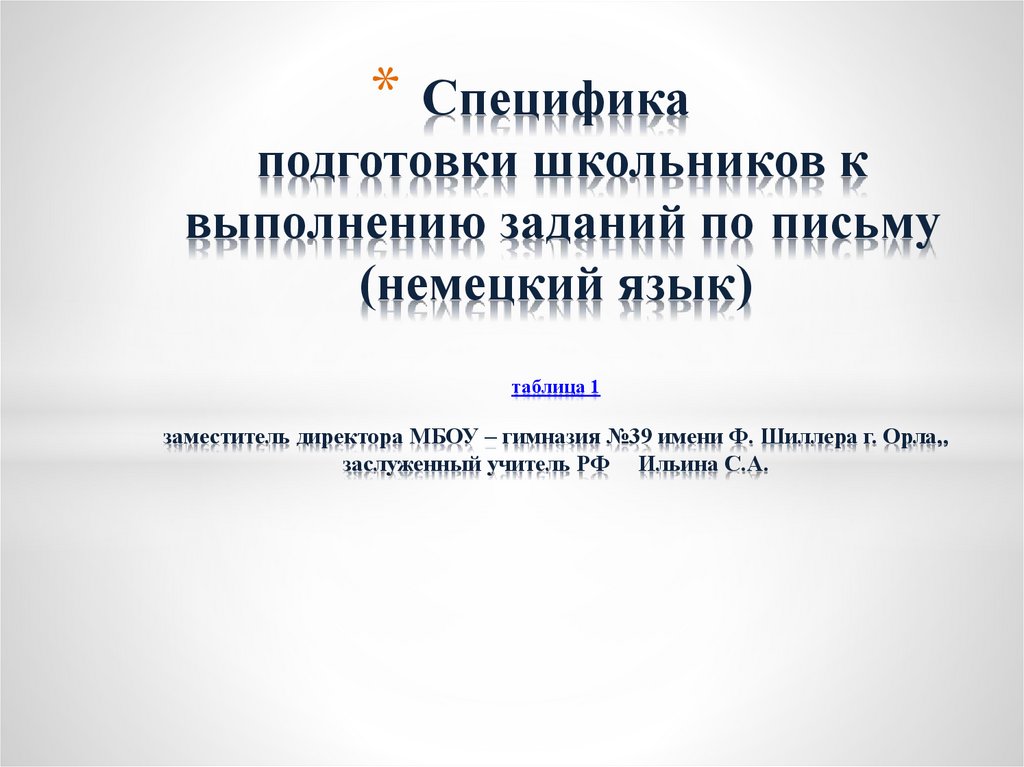 * Специфика
подготовки школьников к выполнению заданий по письму (немецкий язык)

таблица 1

заместитель директора МБОУ – гимназия №39 имени Ф. Шиллера г. Орла,, заслуженный учитель РФ Ильина С.А.